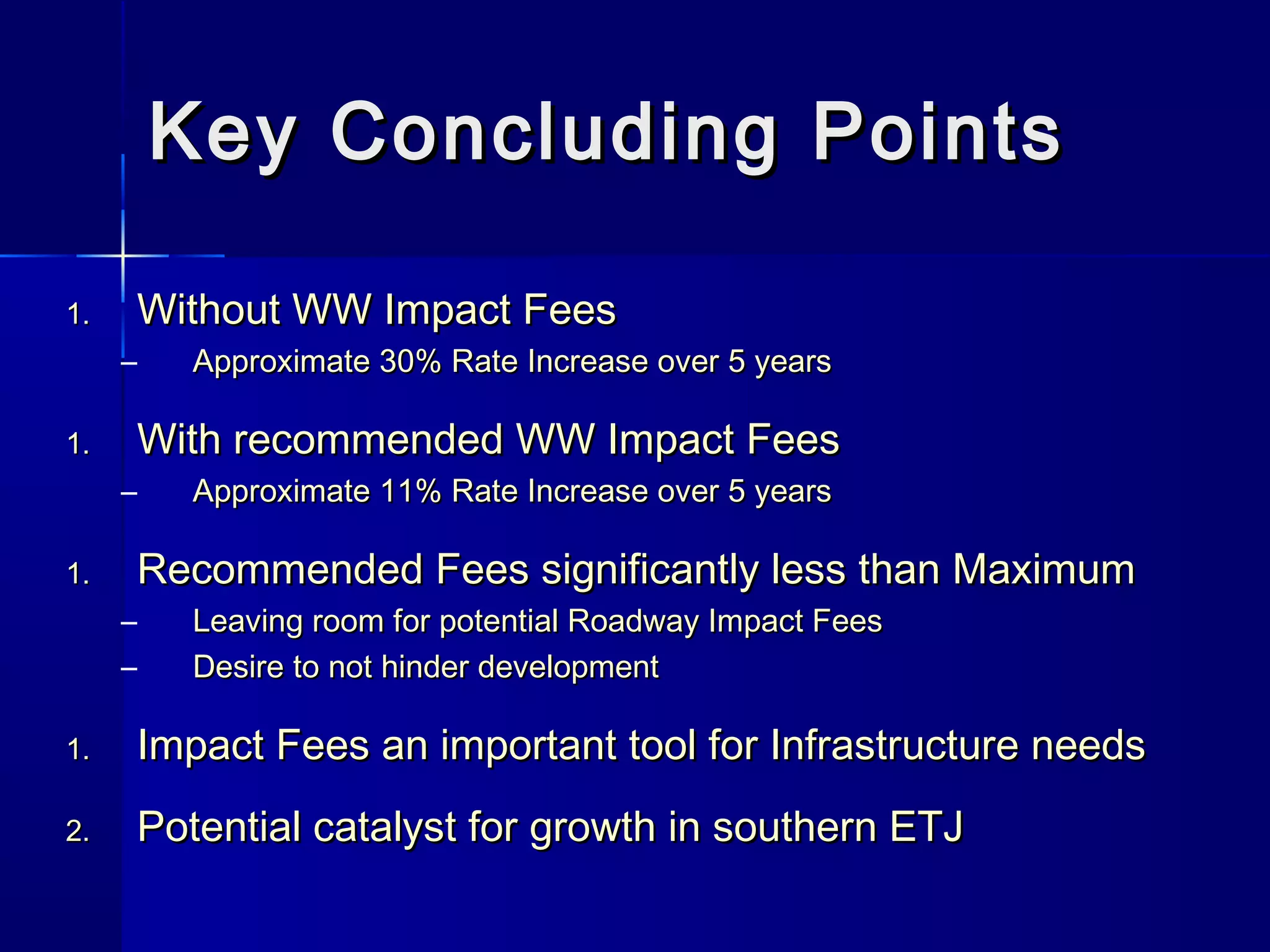 Key Concluding Points

1. Without WW Impact Fees
– Approximate 30% Rate Increase over 5 years

1. With recommended WW Impact Fees
– Approximate 11% Rate Increase over 5 years

1. Recommended Fees significantly less than Maximum
– Leaving room for potential Roadway Impact Fees
– Desire to not hinder development

1. Impact Fees an important tool for Infrastructure needs

2. Potential catalyst for growth in southern ETJ